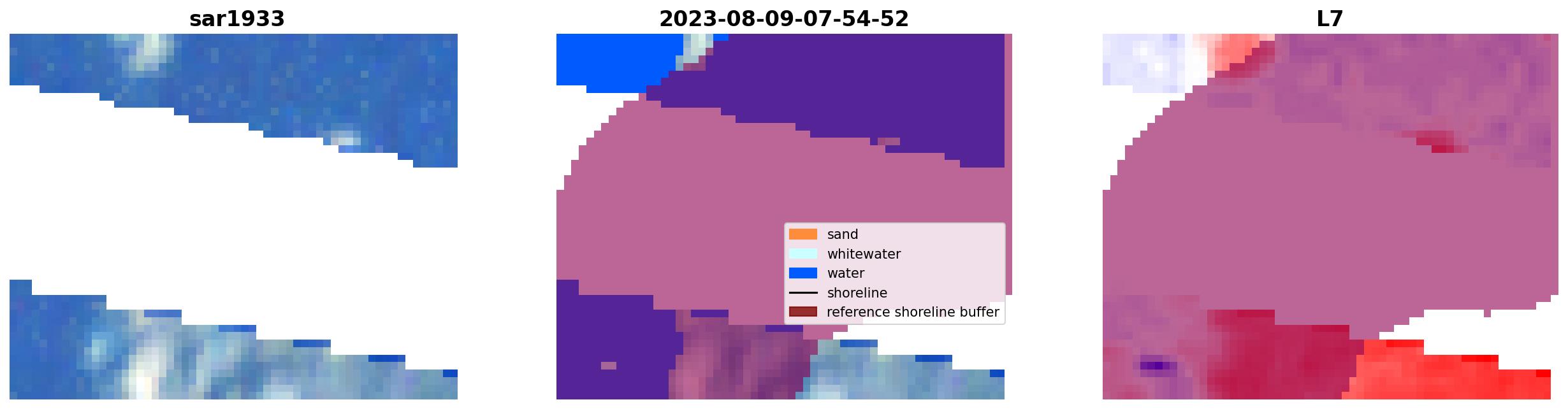 sar1933

2023-08-09-07-54-52

sand
whitewater
water
shoreline
reference shoreline buffer

L7